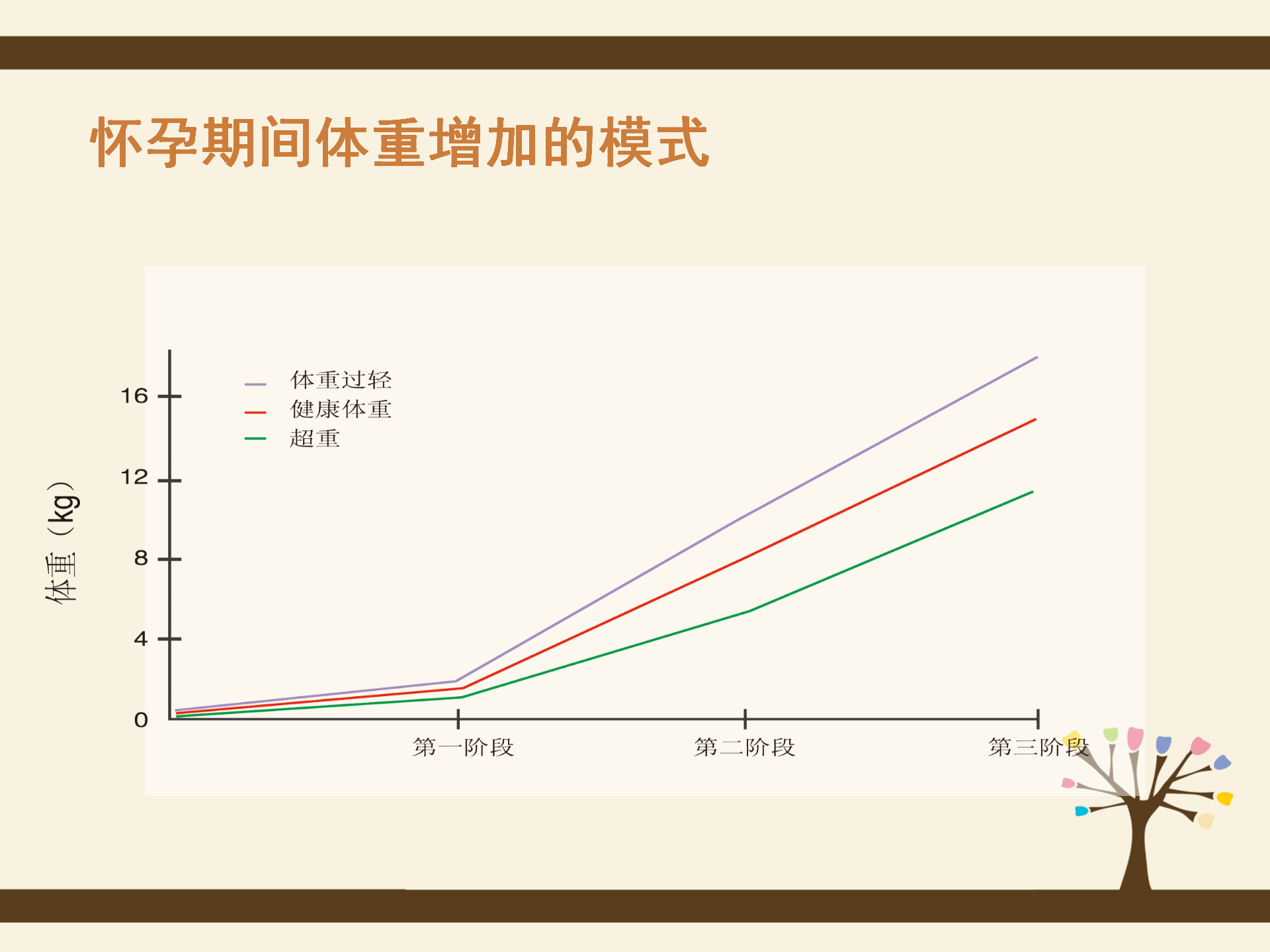 怀孕期间体重增加的模式

体重（kg）

16
12
8
4
0

体重过轻
健康体重
超重

第一阶段
第二阶段
第三阶段